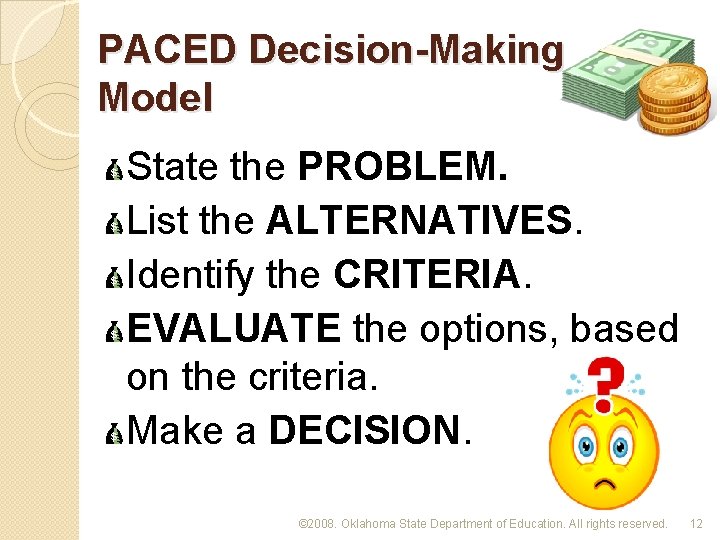 PACED Decision-Making Model

State the PROBLEM.
List the ALTERNATIVES.
Identify the CRITERIA.
EVALUATE the options, based on the criteria.
Make a DECISION.

©2008. Oklahoma State Department of Education. All rights reserved. 12